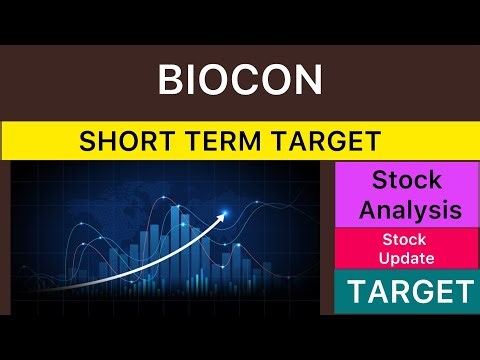 BIOCON

SHORT TERM TARGET

Stock Analysis

Stock Update

TARGET